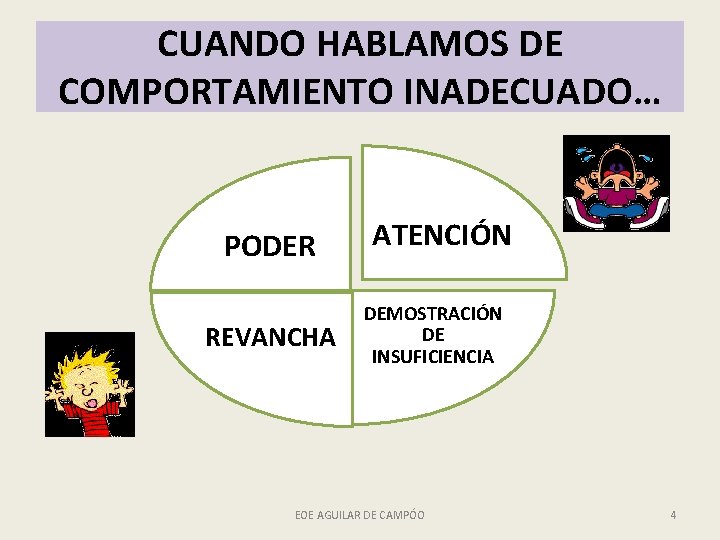 CUANDO HABLAMOS DE COMPORTAMIENTO INADECUADO…

PODER

ATENCIÓN

REVANCHA

DEMOSTRACIÓN DE INSUFICIENCIA

EOE AGUILAR DE CAMPÓO

4